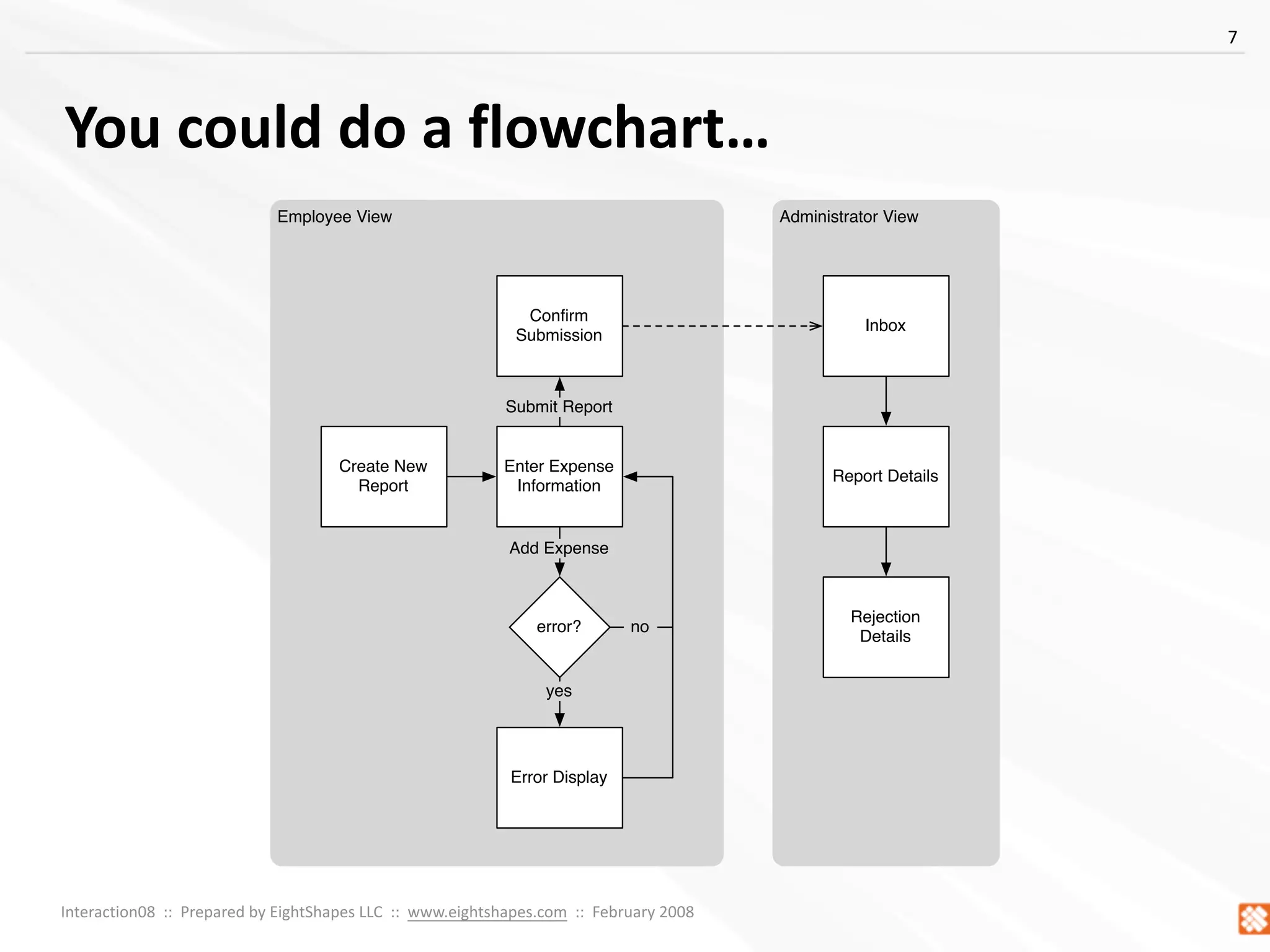 7

You could do a flowchart…

Employee View

Confirm Submission

Submit Report

Create New Report

Enter Expense Information

Add Expense

error?

no

yes

Error Display

Administrator View

Inbox

Report Details

Rejection Details

Interaction08 :: Prepared by EightShapes LLC :: www.eightshapes.com :: February 2008